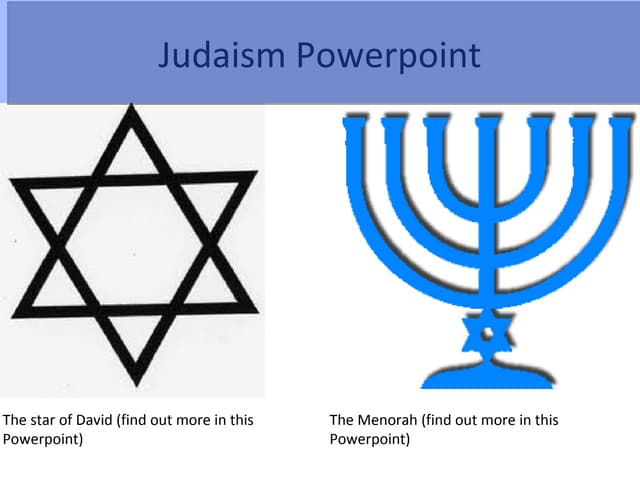 Judaism Powerpoint

The star of David (find out more in this Powerpoint)

The Menorah (find out more in this Powerpoint)